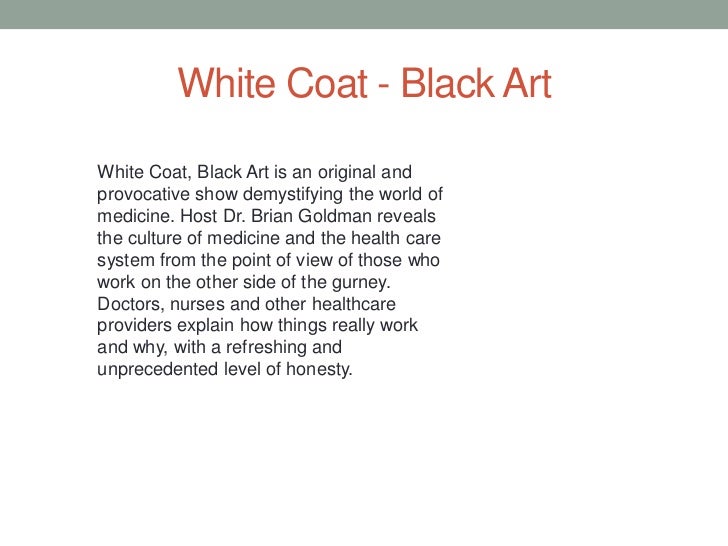 White Coat - Black Art

White Coat, Black Art is an original and provocative show demystifying the world of medicine. Host Dr. Brian Goldman reveals the culture of medicine and the health care system from the point of view of those who work on the other side of the gurney. Doctors, nurses and other healthcare providers explain how things really work and why, with a refreshing and unprecedented level of honesty.